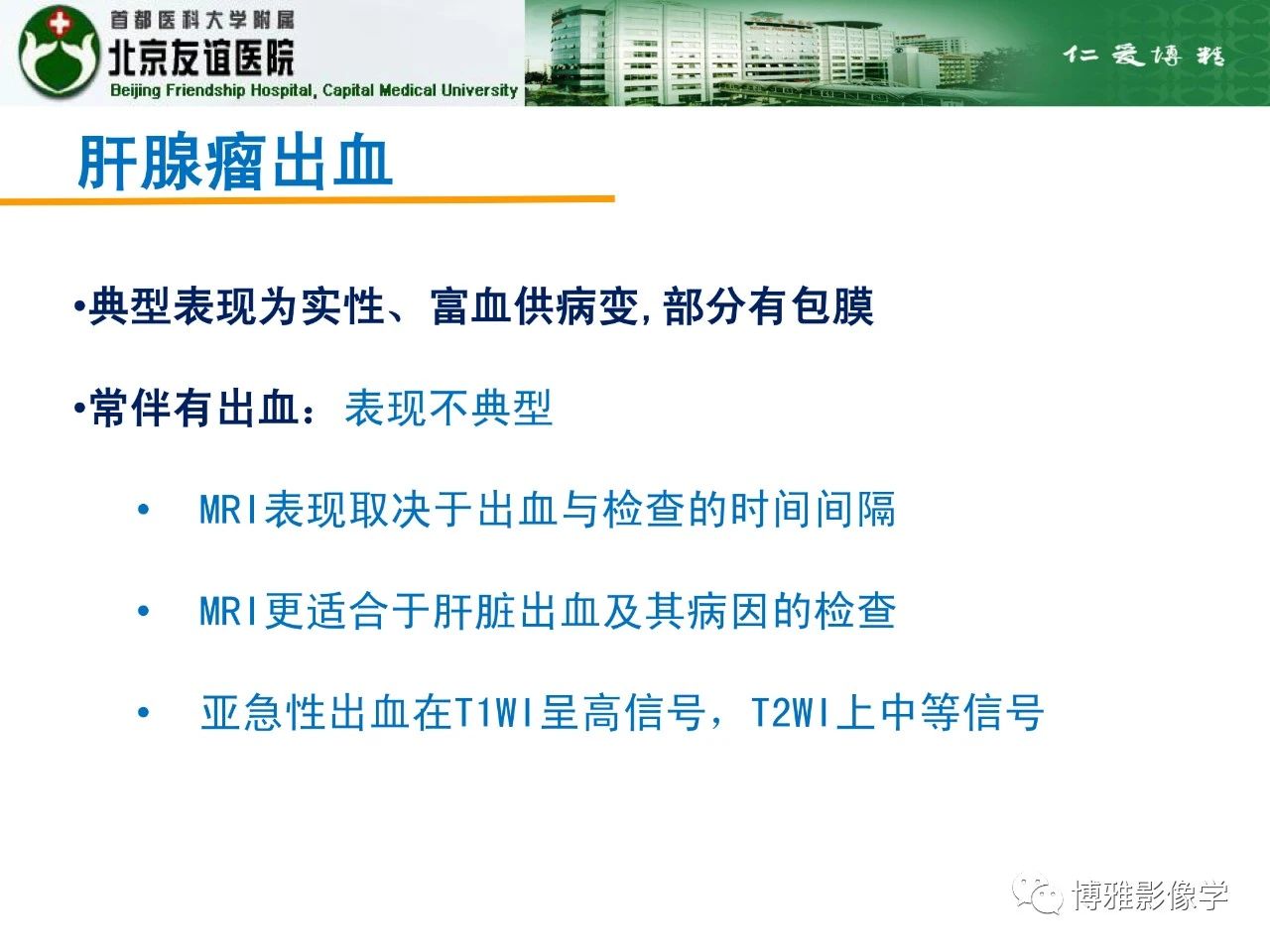 首都医科大学附属
北京友谊医院
Beijing Friendship Hospital, Capital Medical University

仁爱博精

肝腺瘤出血

•典型表现为实性、富血供病变,部分有包膜

•常伴有出血：表现不典型

• MRI表现取决于出血与检查的时间间隔

• MRI更适合于肝脏出血及其病因的检查

• 亚急性出血在T1WI呈高信号，T2WI上中等信号

博雅影像学